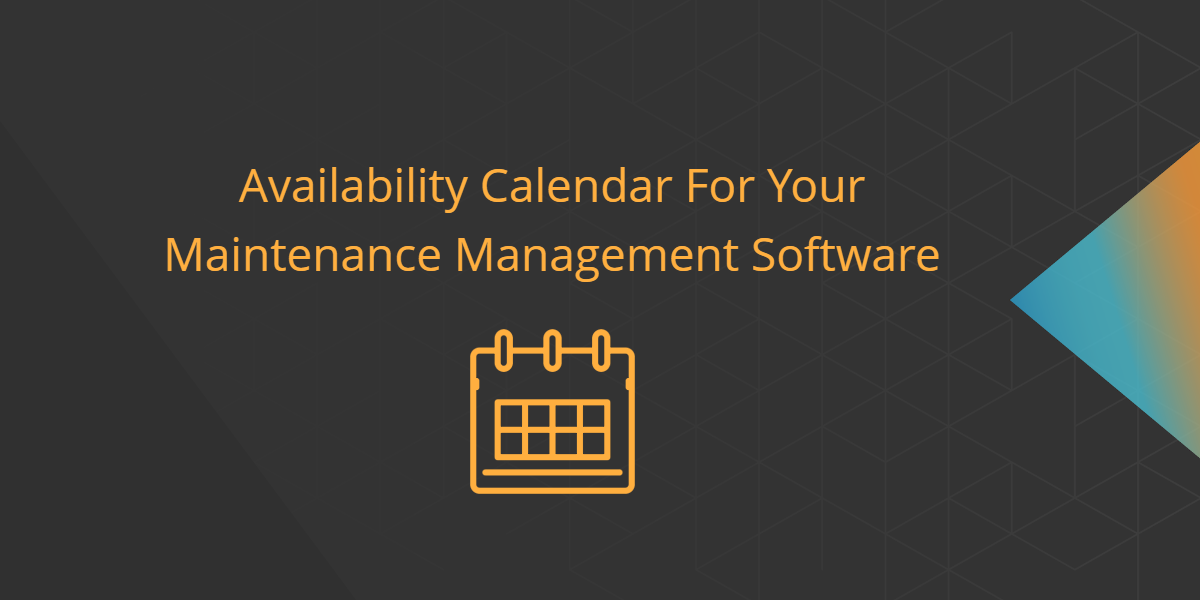 Availability Calendar For Your Maintenance Management Software